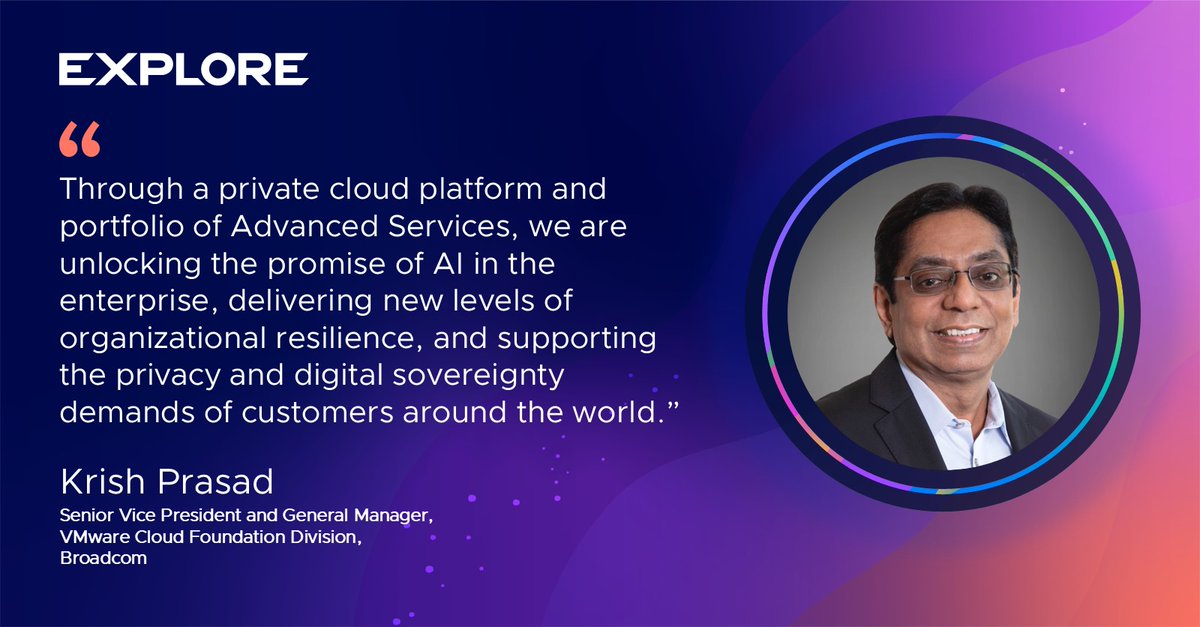 EXPLORE

“

Through a private cloud platform and portfolio of Advanced Services, we are unlocking the promise of AI in the enterprise, delivering new levels of organizational resilience, and supporting the privacy and digital sovereignty demands of customers around the world.”

Krish Prasad

Senior Vice President and General Manager, VMware Cloud Foundation Division, Broadcom